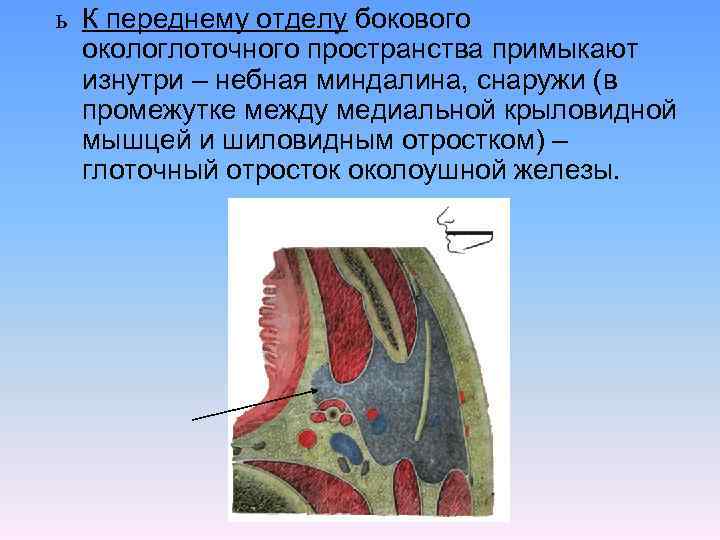 ь К переднему отделу бокового окологлоточного пространства примыкают изнутри – небная миндалина, снаружи (в промежутке между медиальной крыловидной мышцей и шиловидным отростком) – глоточный отросток околоушной железы.